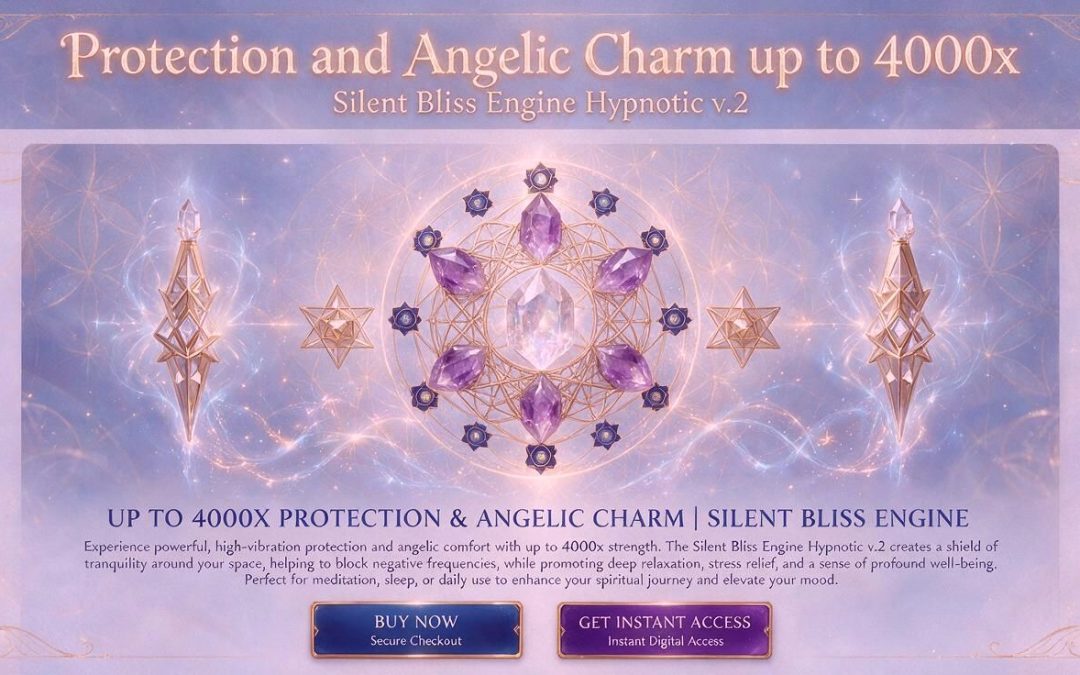 Protection and Angelic Charm up to 4000x
Silent Bliss Engine Hypnotic v.2

UP TO 4000X PROTECTION & ANGELIC CHARM | SILENT BLISS ENGINE

Experience powerful, high-vibration protection and angelic comfort with up to 4000x strength. The Silent Bliss Engine Hypnotic v.2 creates a shield of tranquility around your space, helping to block negative frequencies, while promoting deep relaxation, stress relief, and a sense of profound well-being. Perfect for meditation, sleep, or daily use to enhance your spiritual journey and elevate your mood.

BUY NOW
Secure Checkout

GET INSTANT ACCESS
Instant Digital Access